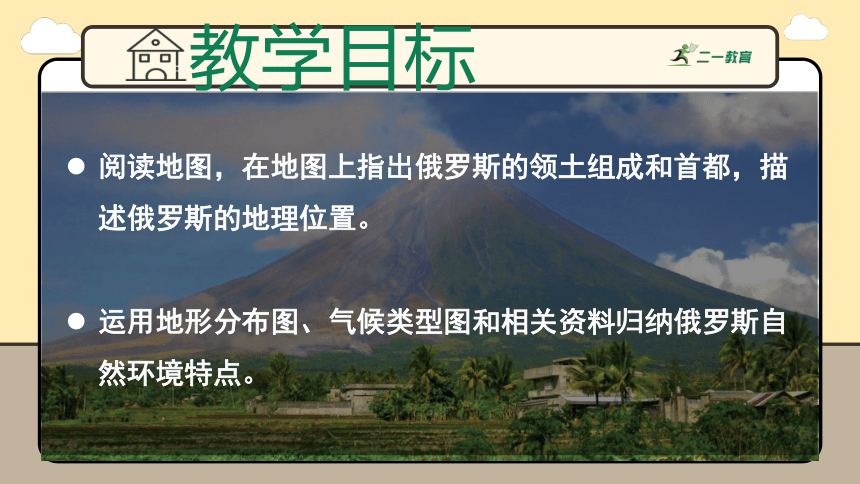 教学目标

二一教育

● 阅读地图，在地图上指出俄罗斯的领土组成和首都，描述俄罗斯的地理位置。

● 运用地形分布图、气候类型图和相关资料归纳俄罗斯自然环境特点。